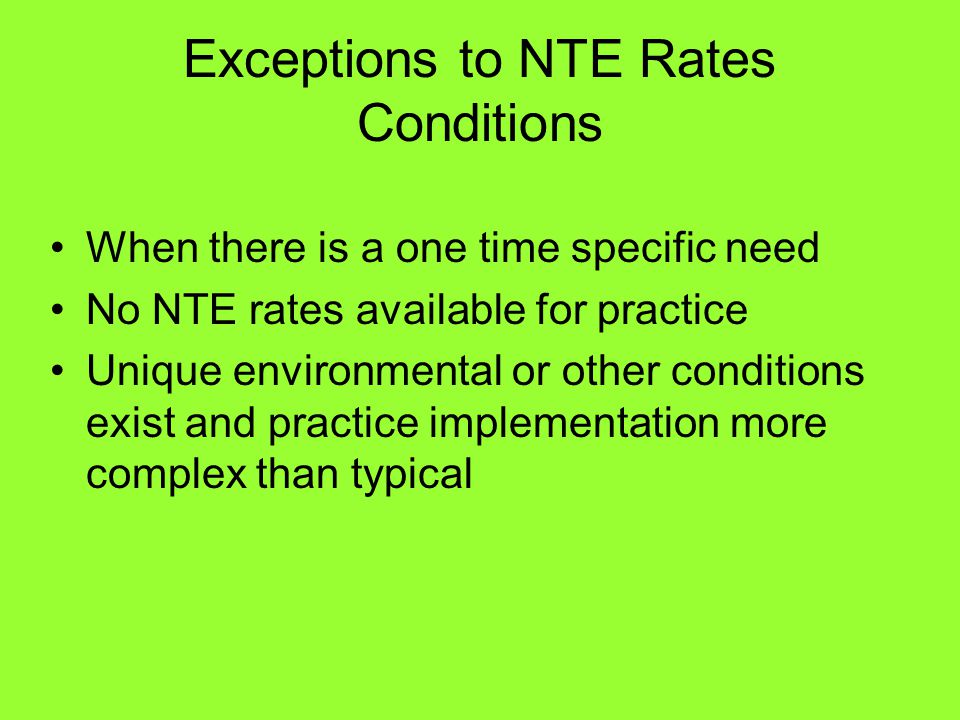 Exceptions to NTE Rates Conditions

• When there is a one time specific need
• No NTE rates available for practice
• Unique environmental or other conditions exist and practice implementation more complex than typical